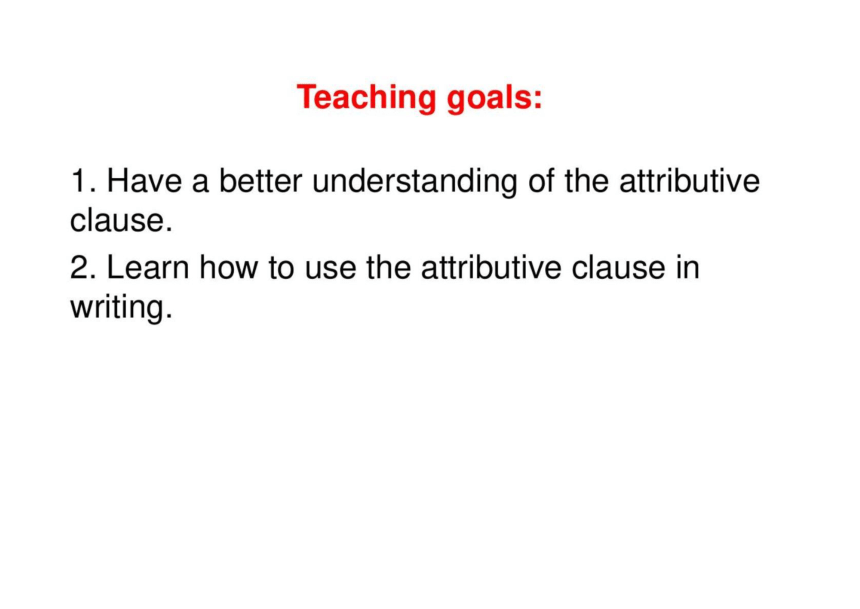 Teaching goals:

1. Have a better understanding of the attributive clause.

2. Learn how to use the attributive clause in writing.